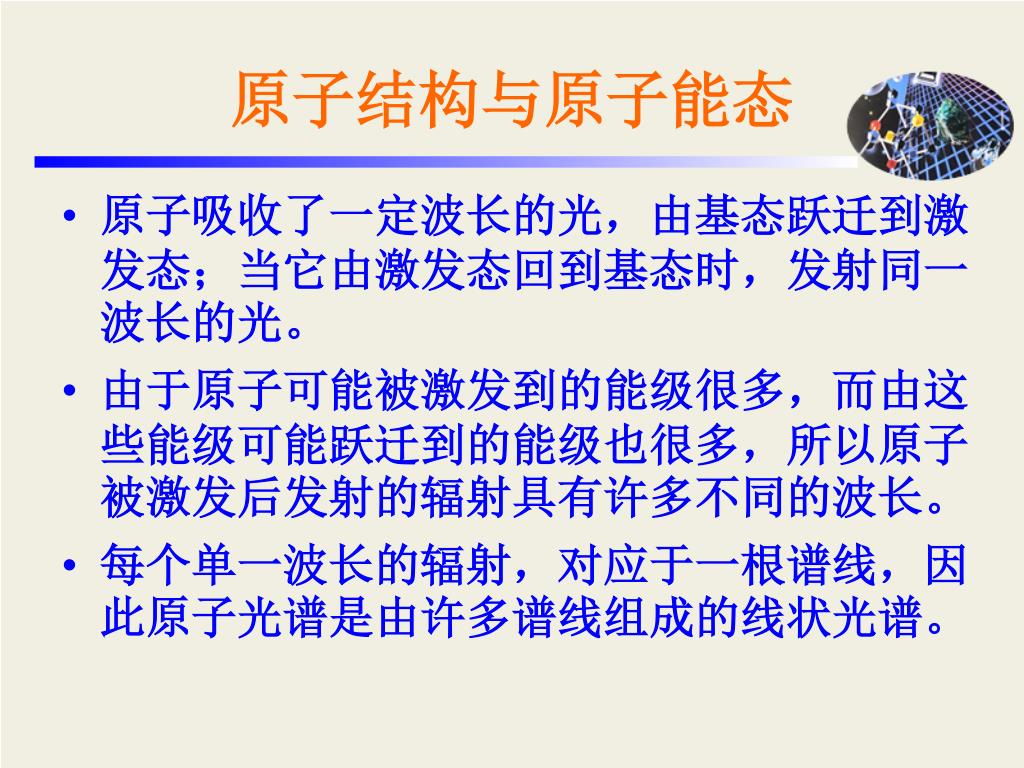 原子结构与原子能态

• 原子吸收了一定波长的光，由基态跃迁到激发态；当它由激发态回到基态时，发射同一波长的光。

• 由于原子可能被激发到的能级很多，而由这些能级可能跃迁到的能级也很多，所以原子被激发后发射的辐射具有许多不同的波长。

• 每个单一波长的辐射，对应于一根谱线，因此原子光谱是由许多谱线组成的线状光谱。